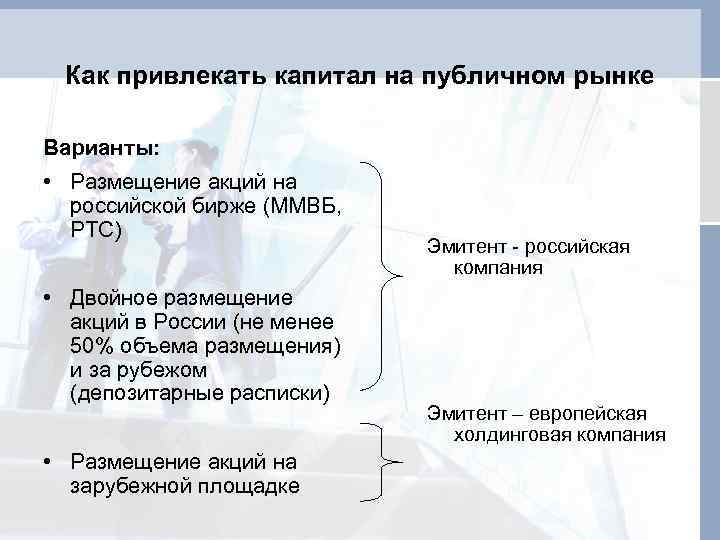 Как привлекать капитал на публичном рынке

Варианты:

• Размещение акций на российской бирже (ММВБ, РТС)

• Двойное размещение акций в России (не менее 50% объема размещения) и за рубежом (депозитарные расписки)

• Размещение акций на зарубежной площадке

Эмитент - российская компания

Эмитент – европейская холдинговая компания